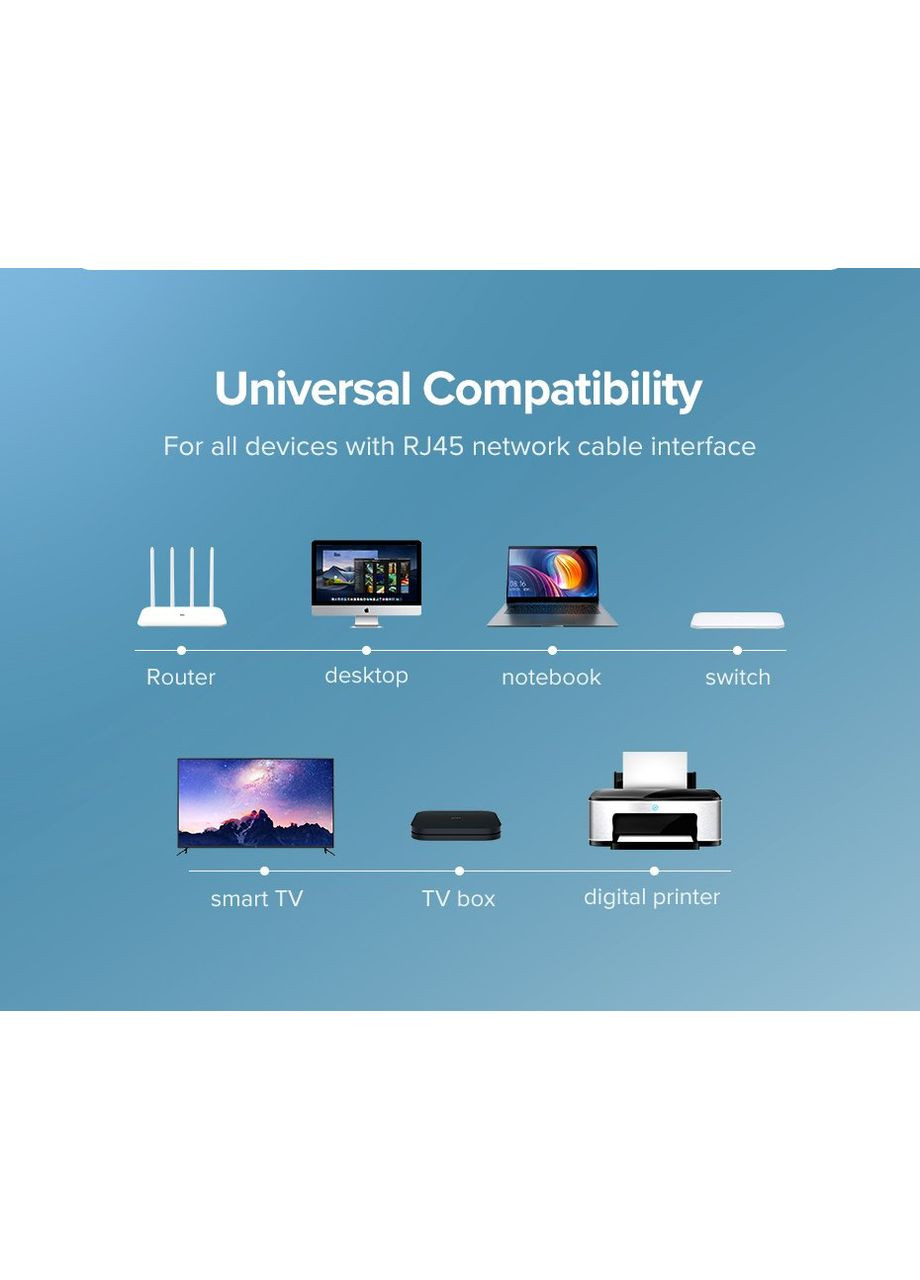 Universal Compatibility

For all devices with RJ45 network cable interface

Router

desktop

notebook

switch

smart TV

TV box

digital printer